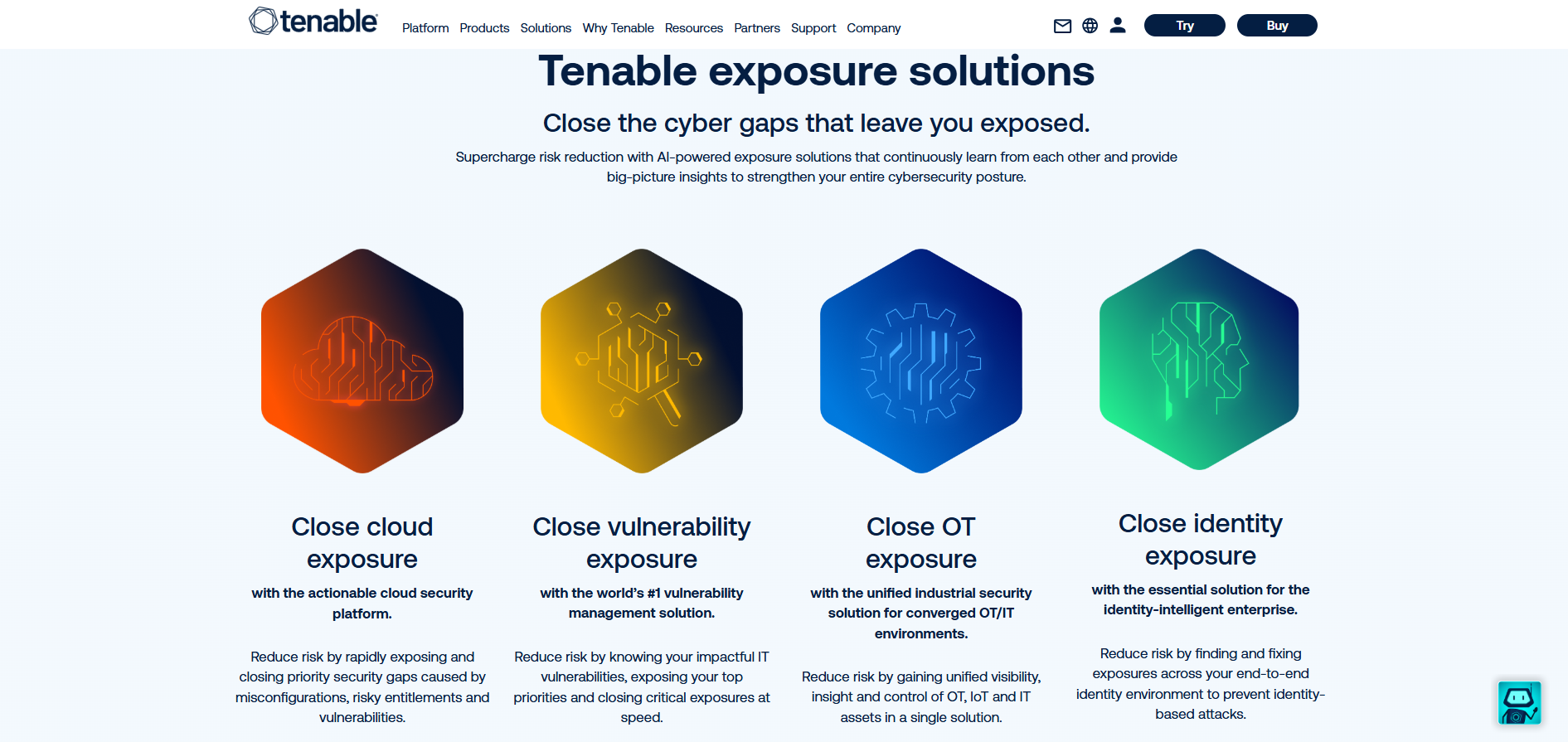 tenable

Platform Products Solutions Why Tenable Resources Partners Support Company

Try Buy

Tenable exposure solutions

Close the cyber gaps that leave you exposed.

Supercharge risk reduction with AI-powered exposure solutions that continuously learn from each other and provide big-picture insights to strengthen your entire cybersecurity posture.

Close cloud exposure

with the actionable cloud security platform.

Reduce risk by rapidly exposing and closing priority security gaps caused by misconfigurations, risky entitlements and vulnerabilities.

Close vulnerability exposure

with the world's #1 vulnerability management solution.

Reduce risk by knowing your impactful IT vulnerabilities, exposing your top priorities and closing critical exposures at speed.

Close OT exposure

with the unified industrial security solution for converged OT/IT environments.

Reduce risk by gaining unified visibility, insight and control of OT, IoT and IT assets in a single solution.

Close identity exposure

with the essential solution for the identity-intelligent enterprise.

Reduce risk by finding and fixing exposures across your end-to-end identity environment to prevent identity-based attacks.